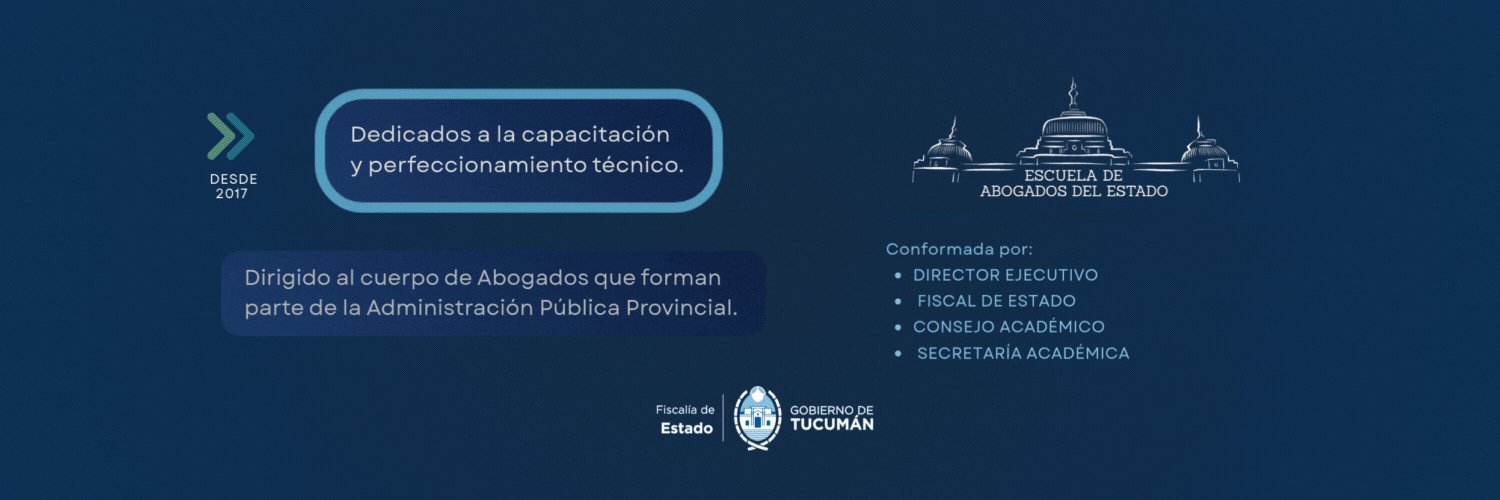 DESDE 2017

Dedicados a la capacitación y perfeccionamiento técnico.

Dirigido al cuerpo de Abogados que forman parte de la Administración Pública Provincial.

ESCUELA DE ABOGADOS DEL ESTADO

Conformada por:
• DIRECTOR EJECUTIVO
• FISCAL DE ESTADO
• CONSEJO ACADÉMICO
• SECRETARÍA ACADÉMICA

Fiscalía de Estado

GOBIERNO DE TUCUMÁN